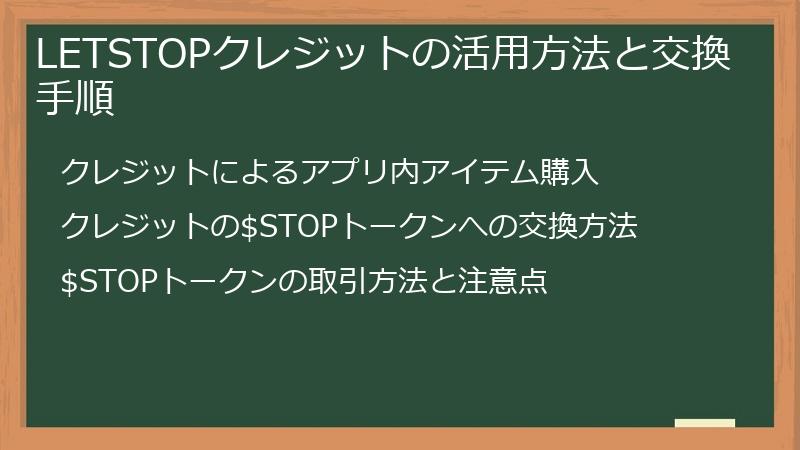 LETSTOPクレジットの活用方法と交換手順

クレジットによるアプリ内アイテム購入

クレジットの\$STOPトークンへの交換方法

\$STOPトークンの取引方法と注意点